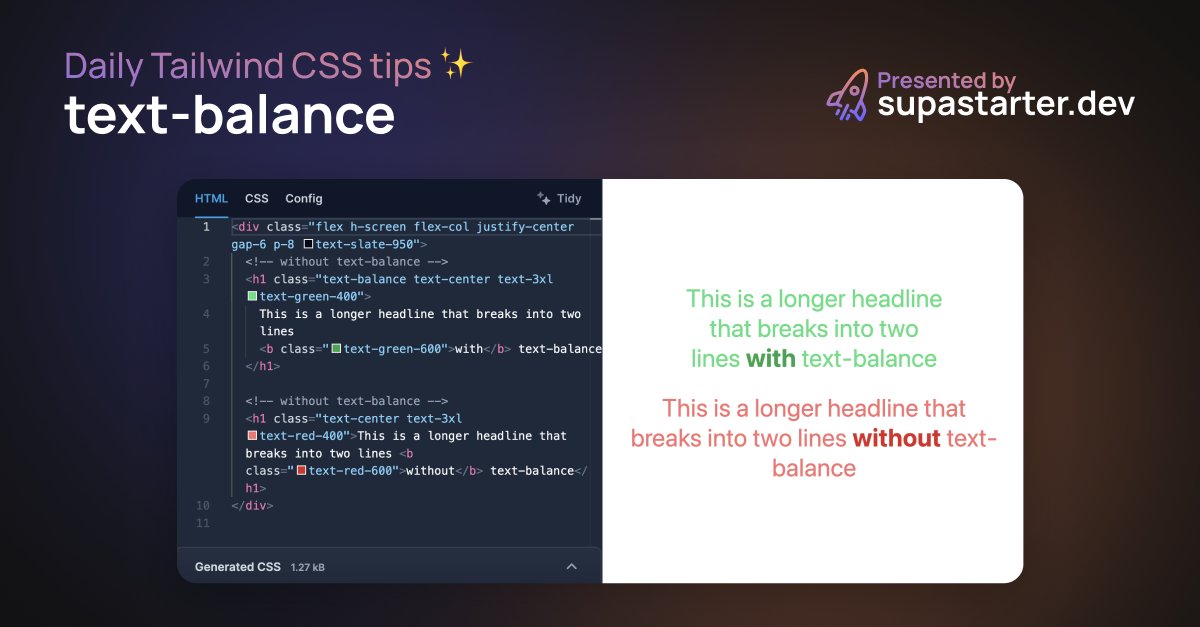 Daily Tailwind CSS tips ✨
text-balance

Presented by
supastarter.dev

HTML CSS Config Tidy

1 <div class="flex h-screen flex-col justify-center gap-6 p-8 text-slate-950">
2 <!-- without text-balance -->
3 <h1 class="text-balance text-center text-3xl text-green-400">
4 This is a longer headline that breaks into two lines
5 <b class="text-green-600">with</b> text-balance
6 </h1>
7
8 <!-- without text-balance -->
9 <h1 class="text-center text-3xl text-red-400">This is a longer headline that breaks into two lines <b class="text-red-600">without</b> text-balance</h1>
10 </div>
11

Generated CSS 1.27 kB

This is a longer headline that breaks into two lines with text-balance

This is a longer headline that breaks into two lines without text-balance